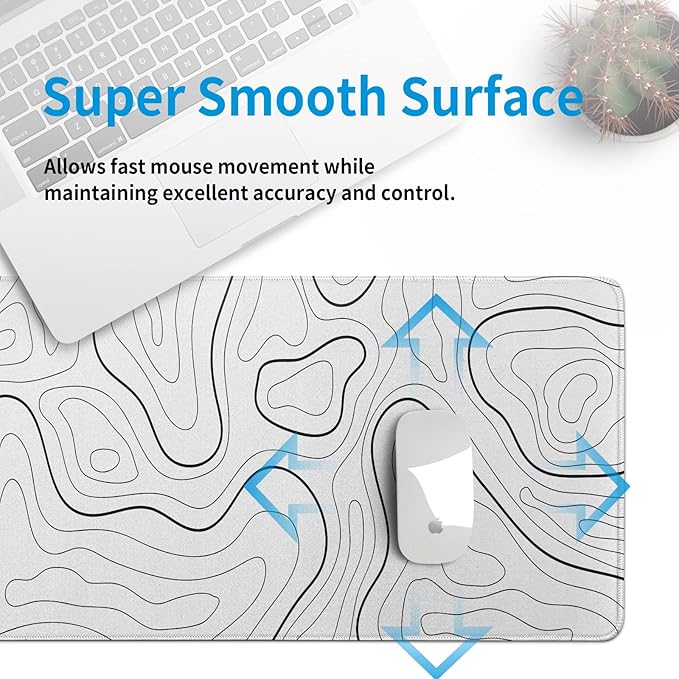 Super Smooth Surface

Allows fast mouse movement while maintaining excellent accuracy and control.